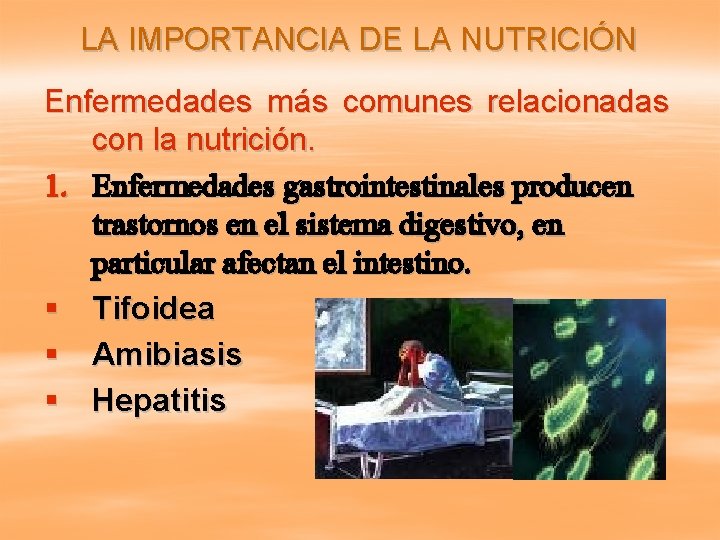 LA IMPORTANCIA DE LA NUTRICIÓN

Enfermedades más comunes relacionadas con la nutrición.

1. Enfermedades gastrointestinales producen trastornos en el sistema digestivo, en particular afectan el intestino.

• Tifoidea
• Amibiasis
• Hepatitis